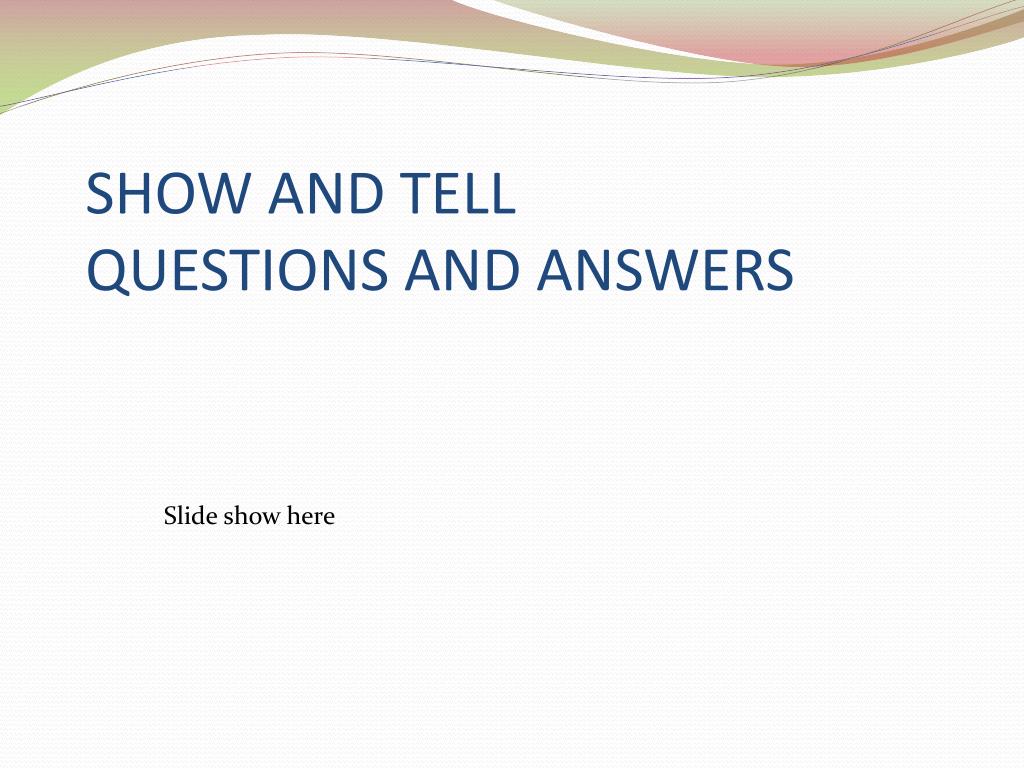 SHOW AND TELL
QUESTIONS AND ANSWERS

Slide show here